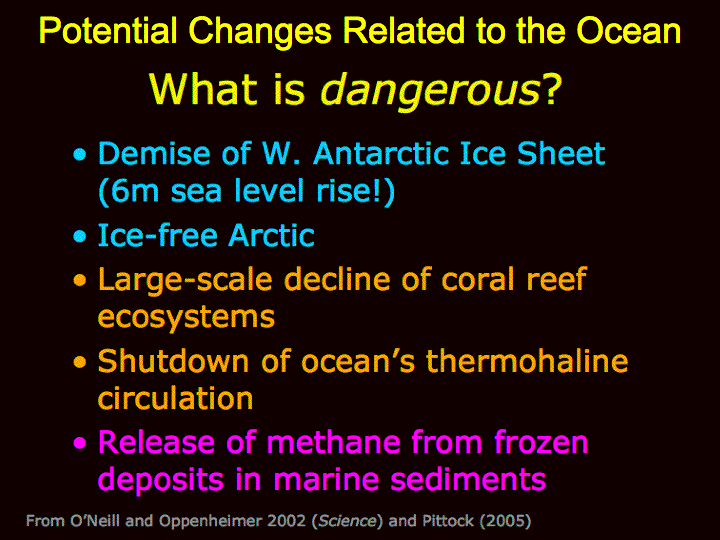 Potential Changes Related to the Ocean

What is dangerous?

• Demise of W. Antarctic Ice Sheet (6m sea level rise!)
• Ice-free Arctic
• Large-scale decline of coral reef ecosystems
• Shutdown of ocean's thermohaline circulation
• Release of methane from frozen deposits in marine sediments

From O'Neill and Oppenheimer 2002 (Science) and Pittock (2005)